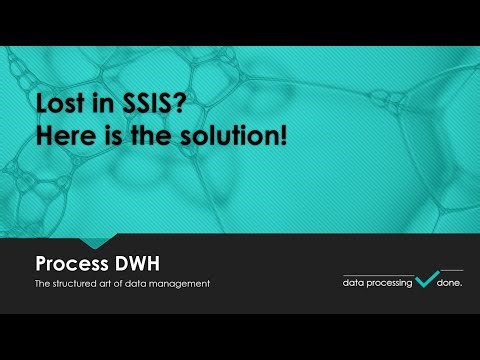 Lost in SSIS?
Here is the solution!

Process DWH

The structured art of data management

data processing done.